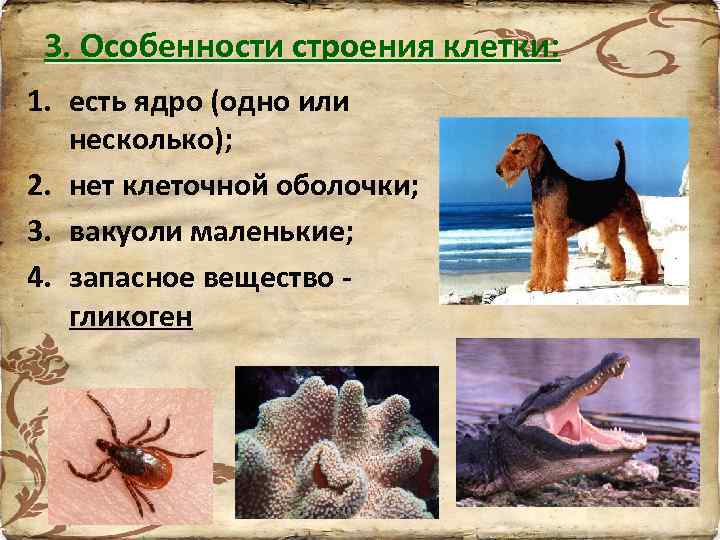 3. Особенности строения клетки:

1. есть ядро (одно или несколько);
2. нет клеточной оболочки;
3. вакуоли маленькие;
4. запасное вещество - гликоген